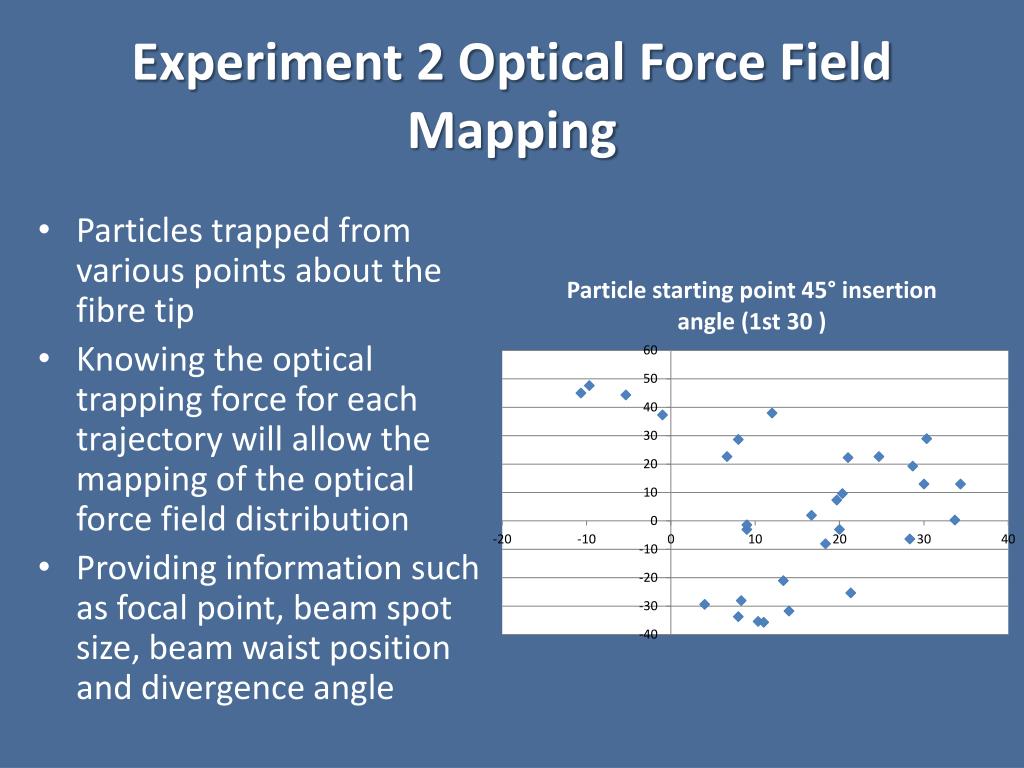 Experiment 2 Optical Force Field Mapping

• Particles trapped from various points about the fibre tip
• Knowing the optical trapping force for each trajectory will allow the mapping of the optical force field distribution
• Providing information such as focal point, beam spot size, beam waist position and divergence angle

Particle starting point 45° insertion angle (1st 30 )

60
50
40
30
20
10
0
-10
-20
-30
-40

-20 -10 0 10 20 30 40